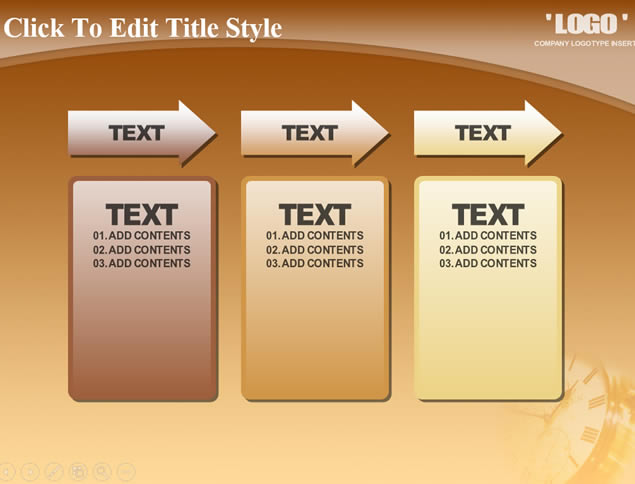 Click To Edit Title Style

'LOGO'
COMPANY LOGOTYPE INSERT

TEXT

TEXT

TEXT

TEXT
01.ADD CONTENTS
02.ADD CONTENTS
03.ADD CONTENTS

TEXT
01.ADD CONTENTS
02.ADD CONTENTS
03.ADD CONTENTS

TEXT
01.ADD CONTENTS
02.ADD CONTENTS
03.ADD CONTENTS